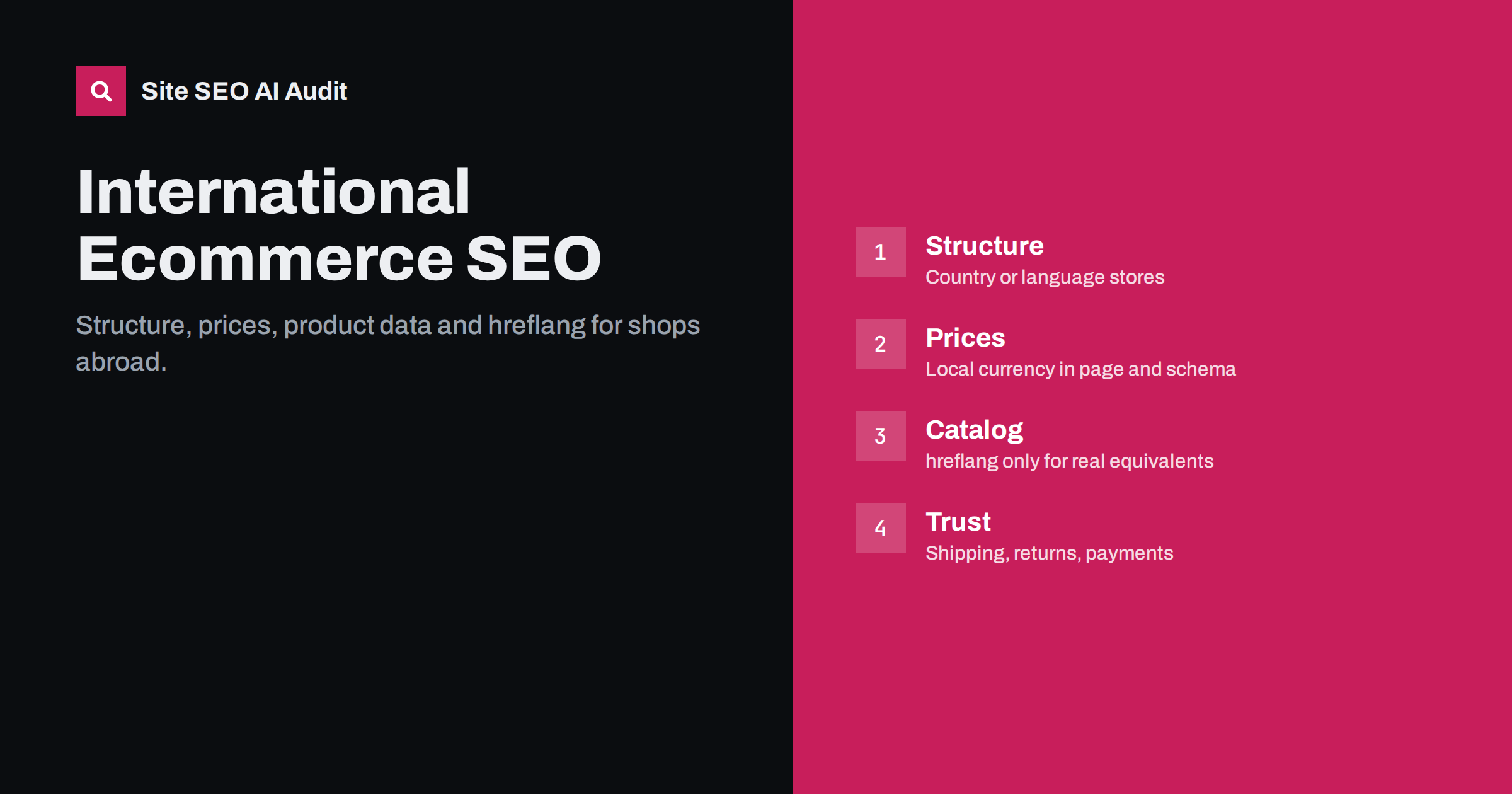 Site SEO AI Audit

International Ecommerce SEO

Structure, prices, product data and hreflang for shops abroad.

1
Structure
Country or language stores

2
Prices
Local currency in page and schema

3
Catalog
hreflang only for real equivalents

4
Trust
Shipping, returns, payments